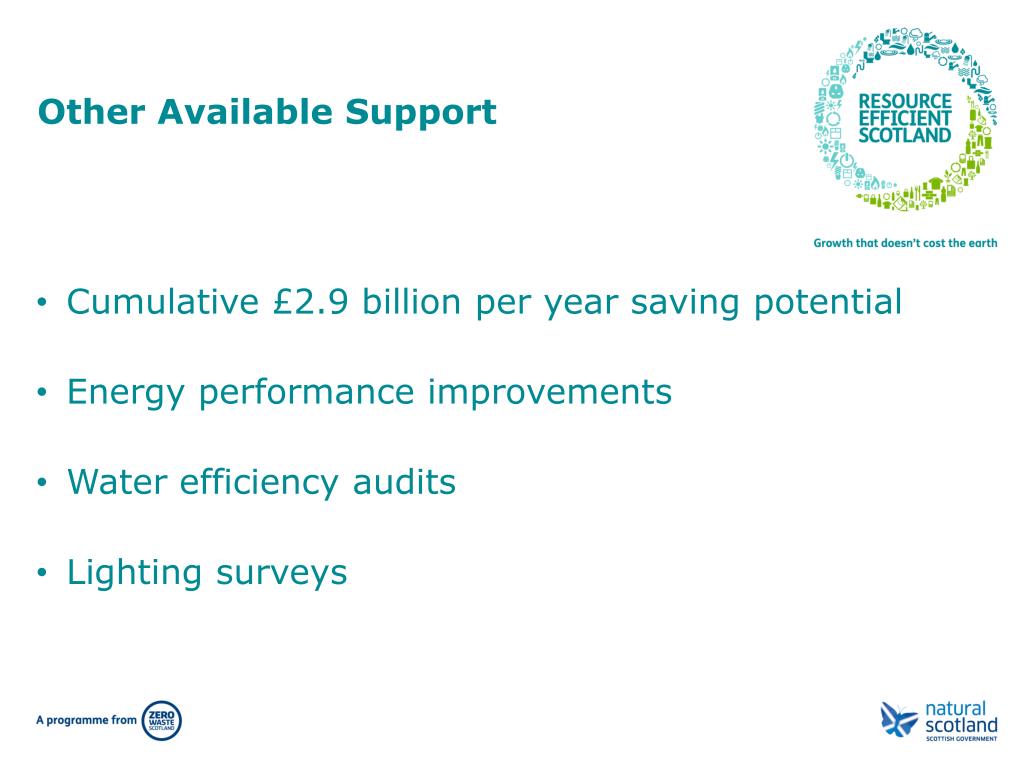 Other Available Support

RESOURCE EFFICIENT SCOTLAND

Growth that doesn't cost the earth

• Cumulative £2.9 billion per year saving potential

• Energy performance improvements

• Water efficiency audits

• Lighting surveys

A programme from ZERO WASTE SCOTLAND

natural scotland
SCOTTISH GOVERNMENT